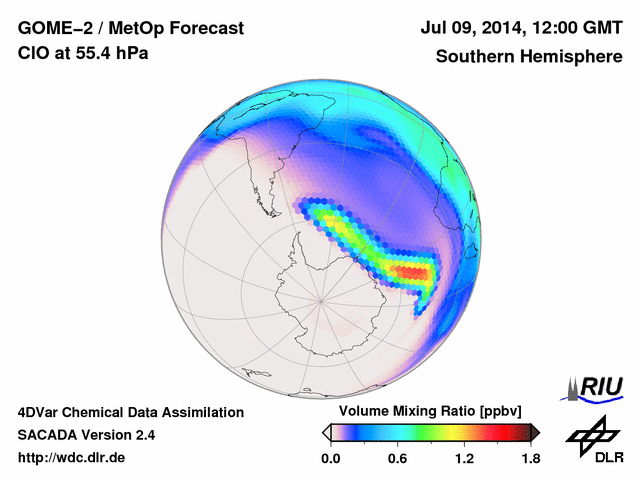 GOME–2 / MetOp Forecast
ClO at 55.4 hPa

Jul 09, 2014, 12:00 GMT
Southern Hemisphere

4DVar Chemical Data Assimilation
SACADA Version 2.4
http://wdc.dlr.de

Volume Mixing Ratio [ppbv]
0.0 0.6 1.2 1.8

RIU

DLR